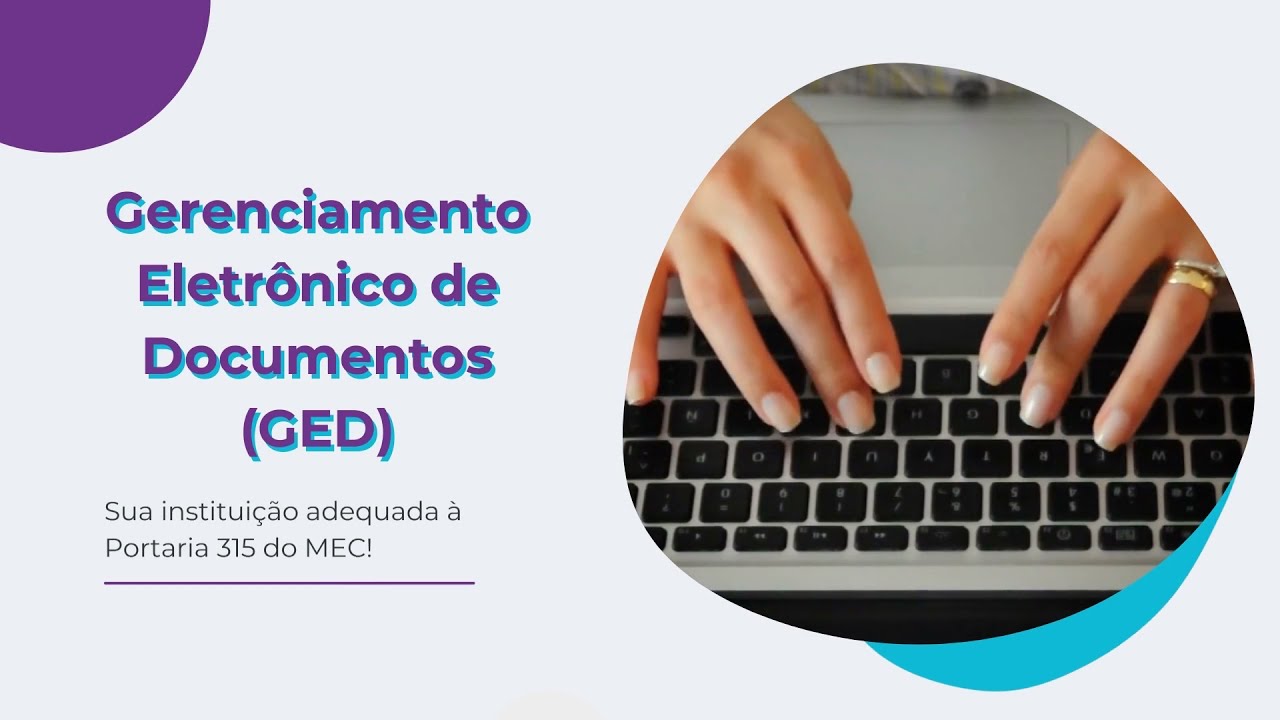 Gerenciamento Eletrônico de Documentos (GED)

Sua instituição adequada à Portaria 315 do MEC!